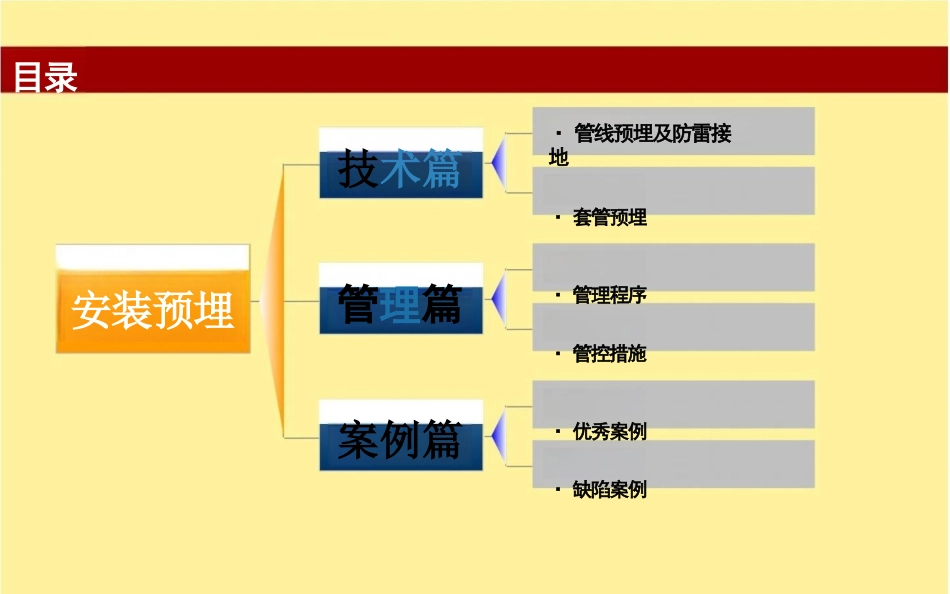 目录

安装预埋

技术篇

· 管线预埋及防雷接地

· 套管预埋

管理篇

· 管理程序

· 管控措施

案例篇

· 优秀案例

· 缺陷案例